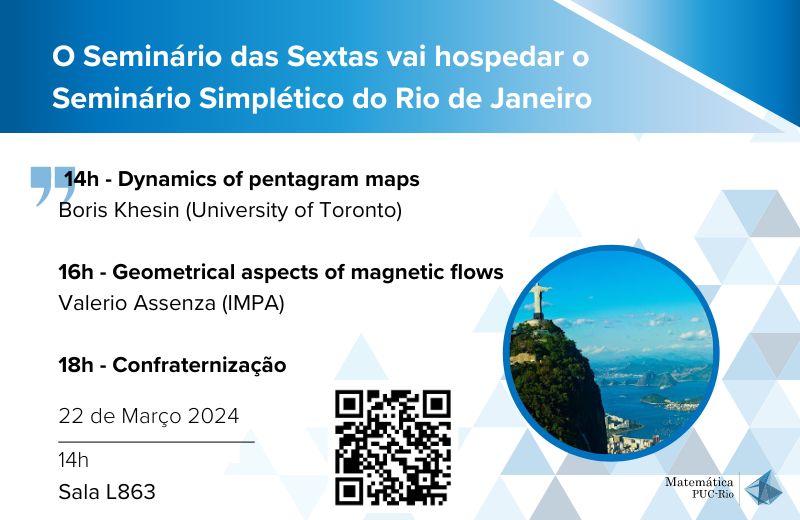 O Seminário das Sextas vai hospedar o Seminário Simplético do Rio de Janeiro

14h - Dynamics of pentagram maps
Boris Khesin (University of Toronto)

16h - Geometrical aspects of magnetic flows
Valerio Assenza (IMPA)

18h - Confraternização

22 de Março 2024

14h

Sala L863

Matemática
PUC-Rio